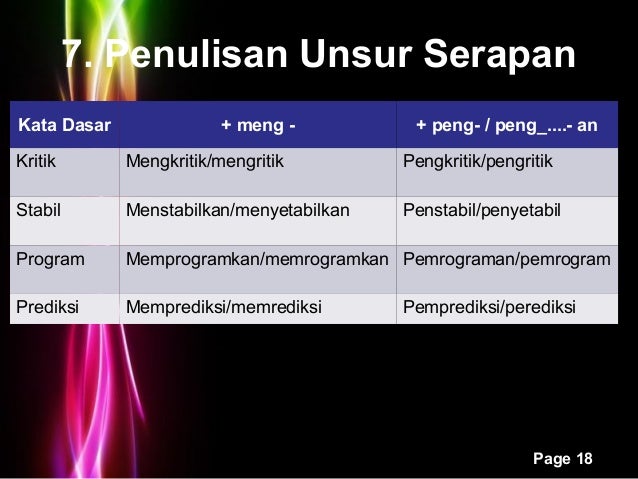 7. Penulisan Unsur Serapan

| Kata Dasar | + meng - | + peng- / peng_....- an |
|---|---|---|
| Kritik | Mengkritik/mengritik | Pengkritik/pengritik |
| Stabil | Menstabilkan/menyetabilkan | Penstabil/penyetabil |
| Program | Memprogramkan/memrogramkan | Pemrograman/pemrogram |
| Prediksi | Memprediksi/memrediksi | Pemprediksi/perediksi |

Page 18